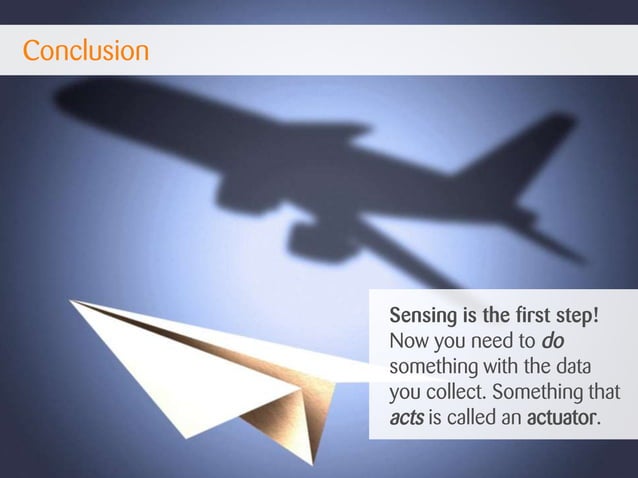 Conclusion

Sensing is the first step! Now you need to do something with the data you collect. Something that acts is called an actuator.